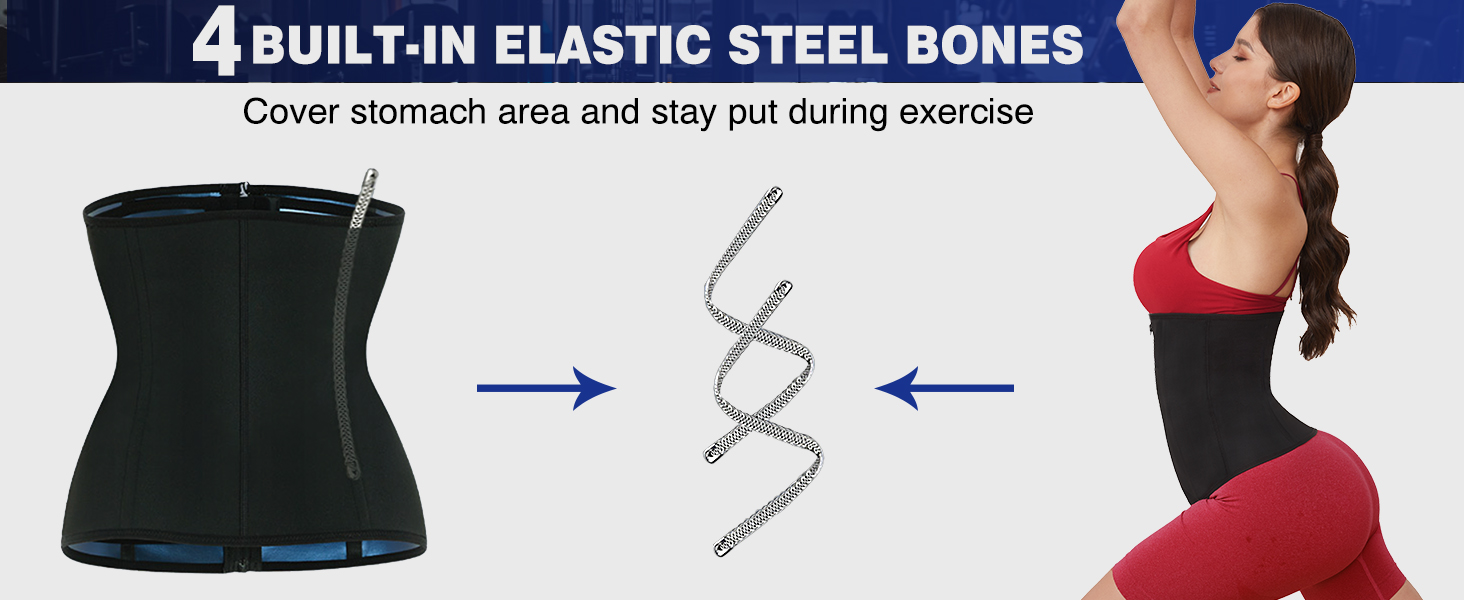 4 BUILT-IN ELASTIC STEEL BONES

Cover stomach area and stay put during exercise